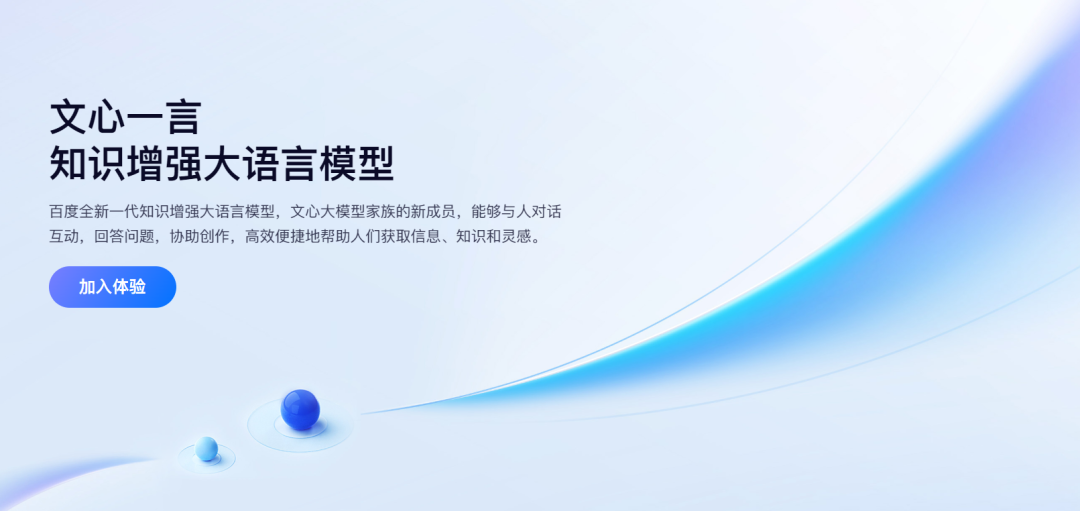 文心一言
知识增强大语言模型

百度全新一代知识增强大语言模型，文心大模型家族的新成员，能够与人对话互动，回答问题，协助创作，高效便捷地帮助人们获取信息、知识和灵感。

加入体验